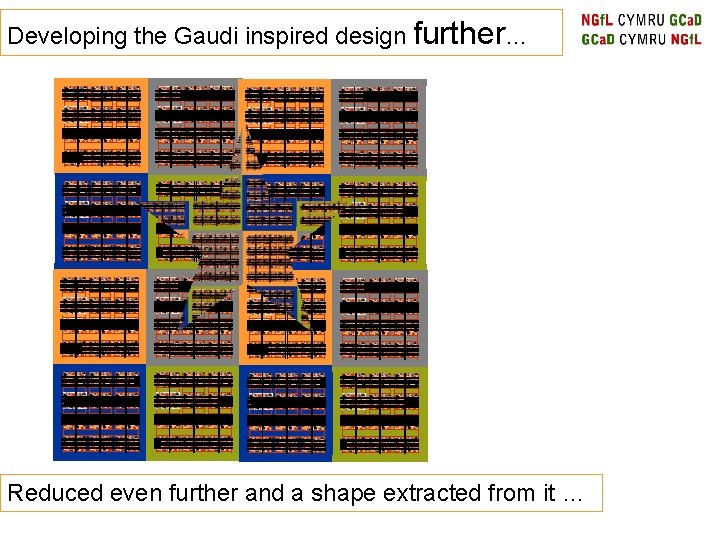 Developing the Gaudi inspired design further...

NGfL CYMRU GCaD
GCaD CYMRU NGfL

Reduced even further and a shape extracted from it ...